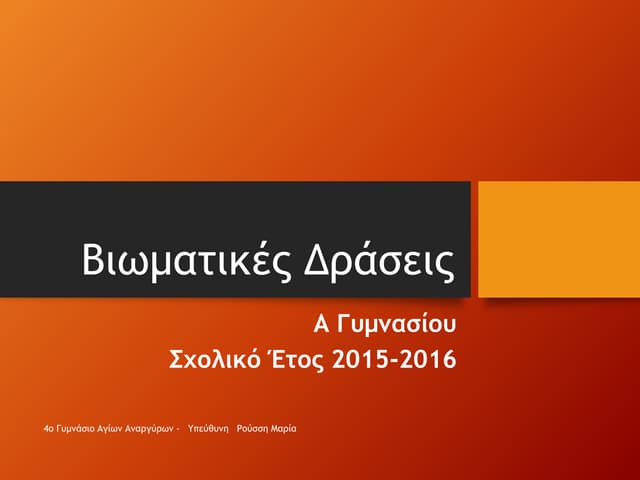 Βιωματικές Δράσεις

Α Γυμνασίου
Σχολικό Έτος 2015-2016

4ο Γυμνάσιο Αγίων Αναργύρων - Υπεύθυνη Ρούσση Μαρία